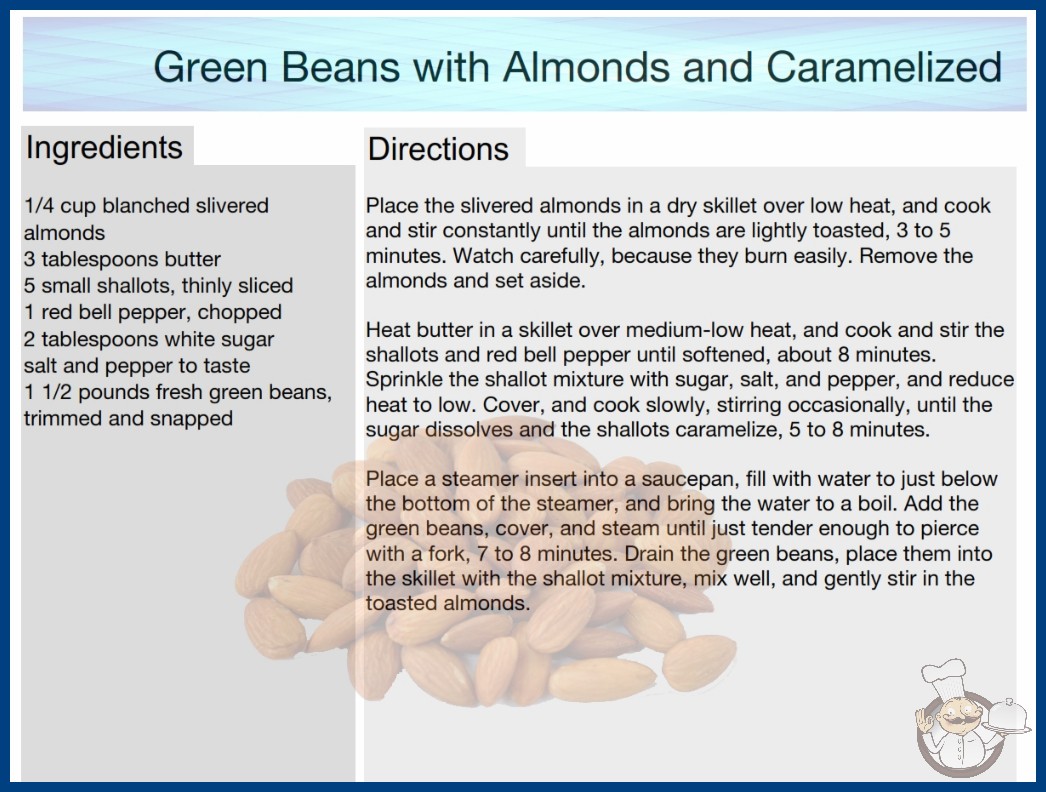 Green Beans with Almonds and Caramelized

Ingredients

1/4 cup blanched slivered almonds
3 tablespoons butter
5 small shallots, thinly sliced
1 red bell pepper, chopped
2 tablespoons white sugar
salt and pepper to taste
1 1/2 pounds fresh green beans, trimmed and snapped

Directions

Place the slivered almonds in a dry skillet over low heat, and cook and stir constantly until the almonds are lightly toasted, 3 to 5 minutes. Watch carefully, because they burn easily. Remove the almonds and set aside.

Heat butter in a skillet over medium-low heat, and cook and stir the shallots and red bell pepper until softened, about 8 minutes. Sprinkle the shallot mixture with sugar, salt, and pepper, and reduce heat to low. Cover, and cook slowly, stirring occasionally, until the sugar dissolves and the shallots caramelize, 5 to 8 minutes.

Place a steamer insert into a saucepan, fill with water to just below the bottom of the steamer, and bring the water to a boil. Add the green beans, cover, and steam until just tender enough to pierce with a fork, 7 to 8 minutes. Drain the green beans, place them into the skillet with the shallot mixture, mix well, and gently stir in the toasted almonds.